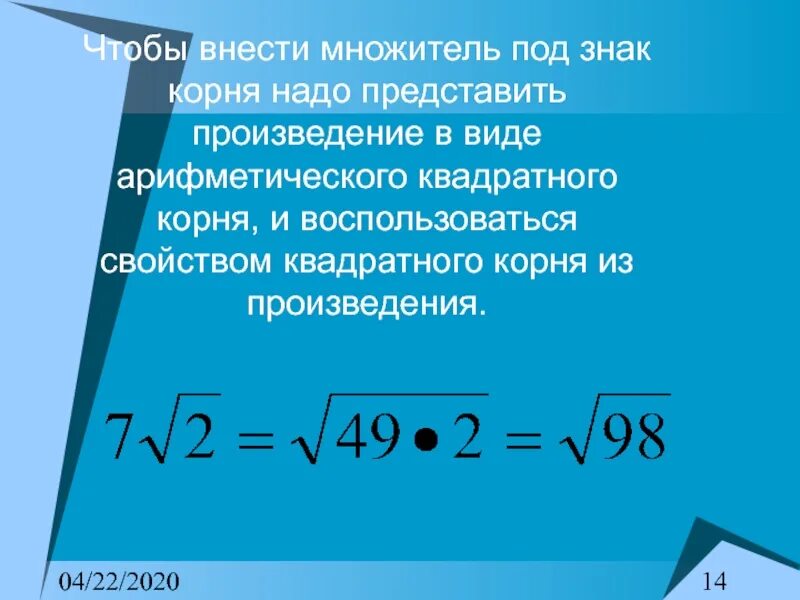 Чтобы внести множитель под знак корня надо представить произведение в виде арифметического квадратного корня, и воспользоваться свойством квадратного корня из произведения.

$7\sqrt{2} = \sqrt{49 \bullet 2} = \sqrt{98}$

04/22/2020

14